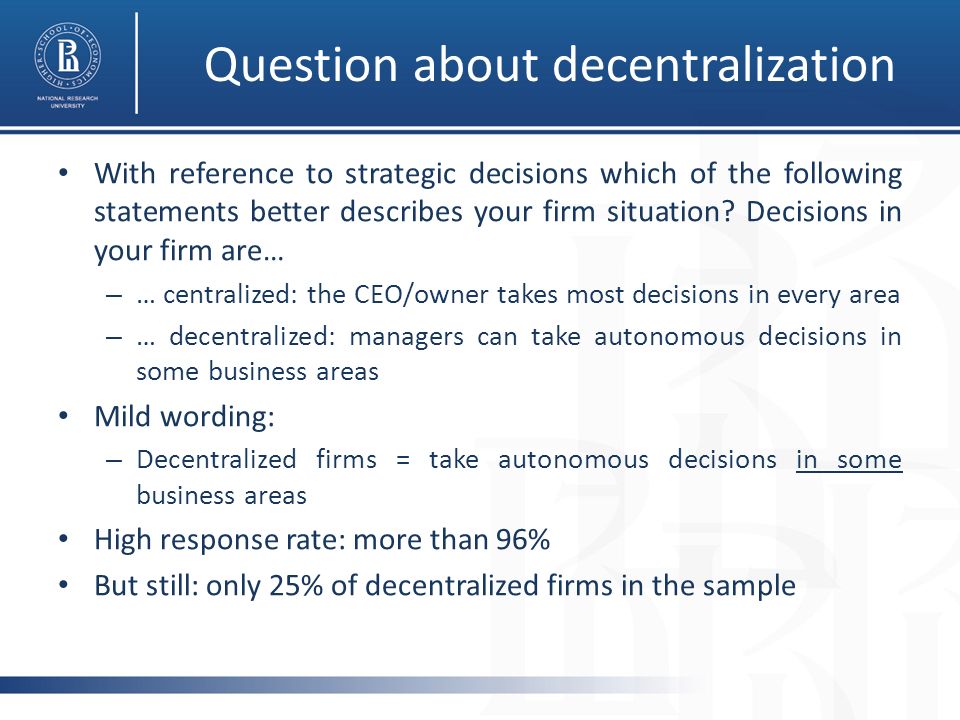 HIGHER SCHOOL OF ECONOMICS
NATIONAL RESEARCH UNIVERSITY

Question about decentralization

• With reference to strategic decisions which of the following statements better describes your firm situation? Decisions in your firm are…
– … centralized: the CEO/owner takes most decisions in every area
– … decentralized: managers can take autonomous decisions in some business areas
• Mild wording:
– Decentralized firms = take autonomous decisions in some business areas
• High response rate: more than 96%
• But still: only 25% of decentralized firms in the sample